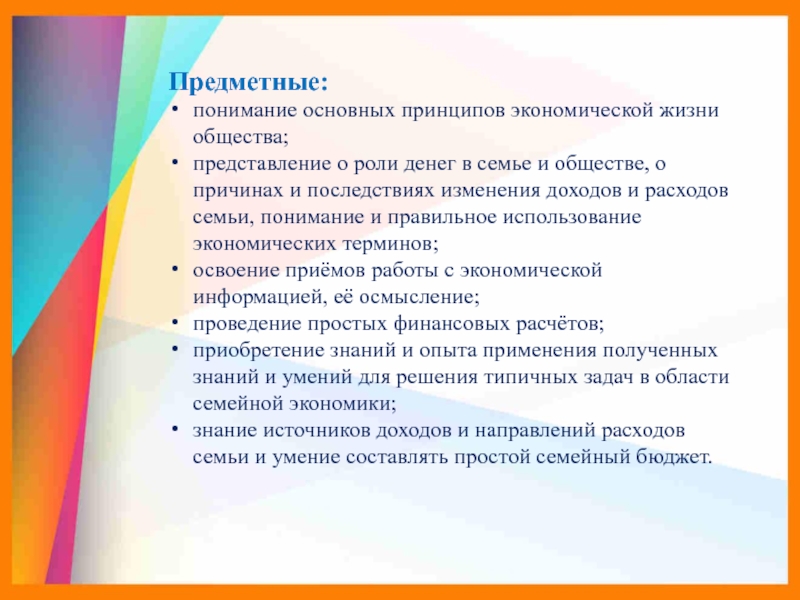 Предметные:
• понимание основных принципов экономической жизни общества;
• представление о роли денег в семье и обществе, о причинах и последствиях изменения доходов и расходов семьи, понимание и правильное использование экономических терминов;
• освоение приёмов работы с экономической информацией, её осмысление;
• проведение простых финансовых расчётов;
• приобретение знаний и опыта применения полученных знаний и умений для решения типичных задач в области семейной экономики;
• знание источников доходов и направлений расходов семьи и умение составлять простой семейный бюджет.